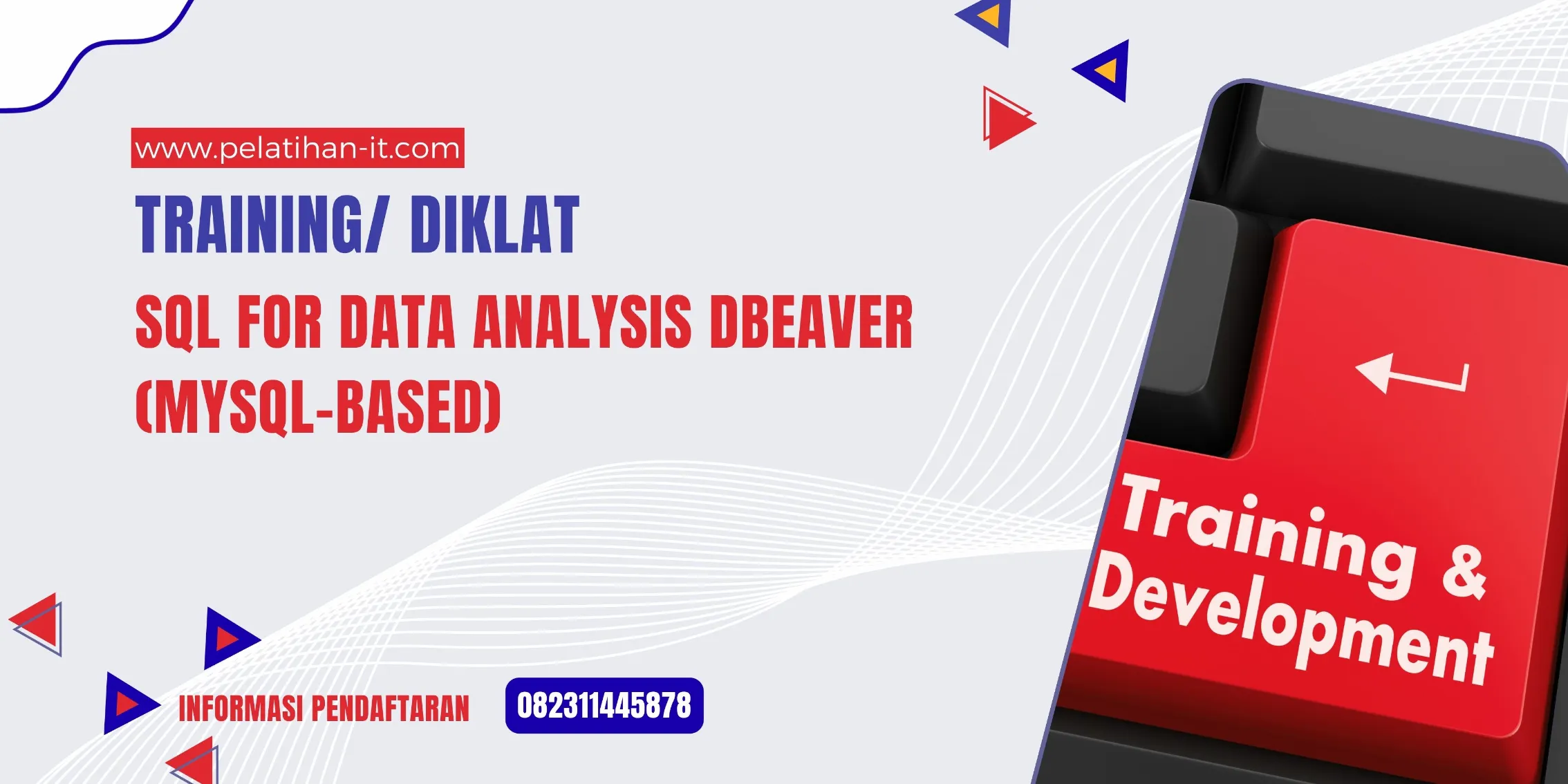 www.pelatihan-it.com

TRAINING/ DIKLAT

SQL FOR DATA ANALYSIS DBEAVER (MYSQL-BASED)

INFORMASI PENDAFTARAN

082311445878

Training & Development